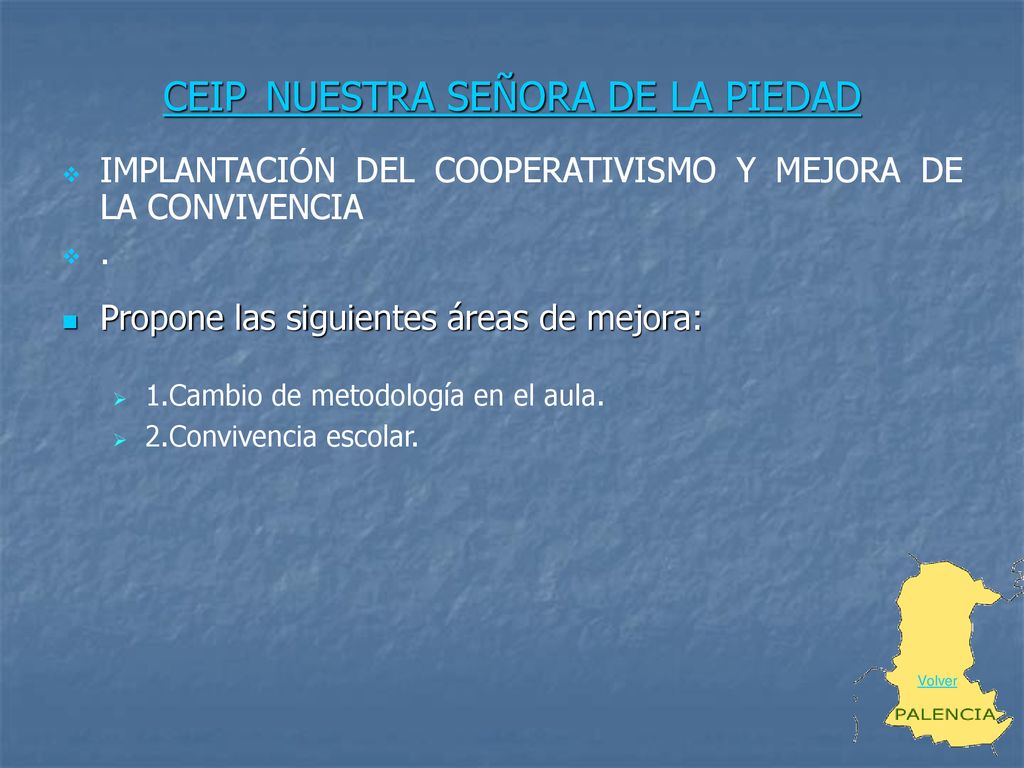 CEIP NUESTRA SEÑORA DE LA PIEDAD

IMPLANTACIÓN DEL COOPERATIVISMO Y MEJORA DE LA CONVIVENCIA

.

Propone las siguientes áreas de mejora:

1.Cambio de metodología en el aula.

2.Convivencia escolar.

Volver

PALENCIA